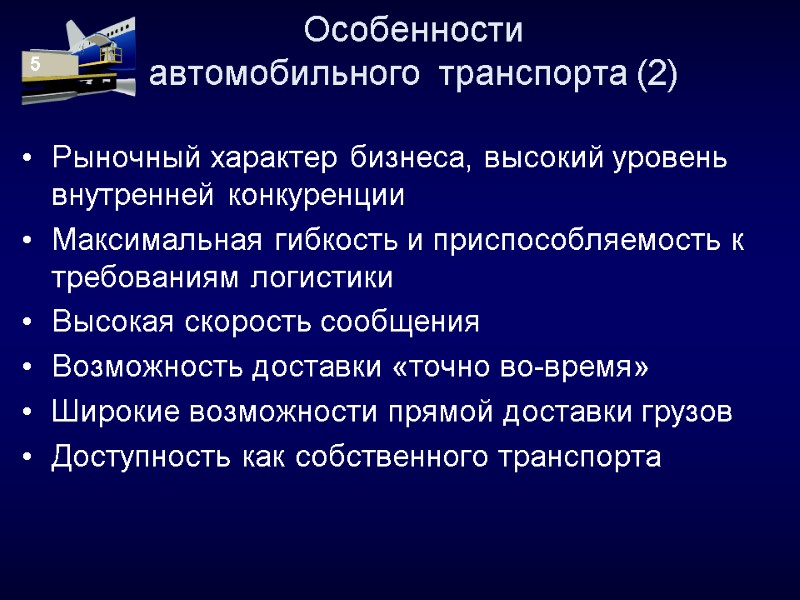 5

Особенности автомобильного транспорта (2)

• Рыночный характер бизнеса, высокий уровень внутренней конкуренции
• Максимальная гибкость и приспособляемость к требованиям логистики
• Высокая скорость сообщения
• Возможность доставки «точно во-время»
• Широкие возможности прямой доставки грузов
• Доступность как собственного транспорта